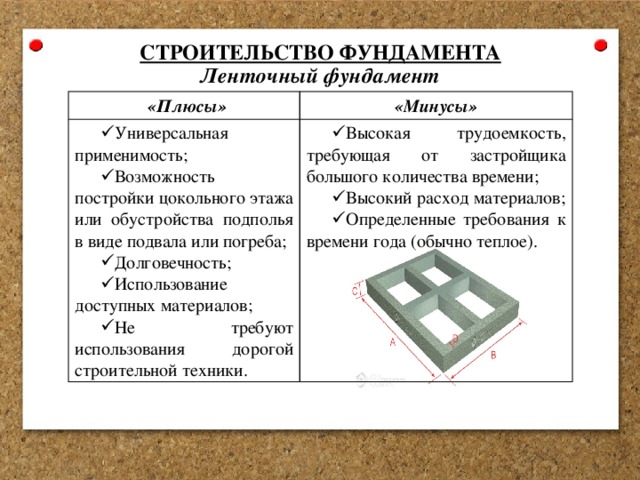 СТРОИТЕЛЬСТВО ФУНДАМЕНТА
Ленточный фундамент

| «Плюсы» | «Минусы» |
|---|---|
| ✓Универсальная применимость; ✓Возможность постройки цокольного этажа или обустройства подполья в виде подвала или погреба; ✓Долговечность; ✓Использование доступных материалов; ✓Не требуют использования дорогой строительной техники. | ✓Высокая трудоемкость, требующая от застройщика большого количества времени; ✓Высокий расход материалов; ✓Определенные требования к времени года (обычно теплое). |

C
A
D
B